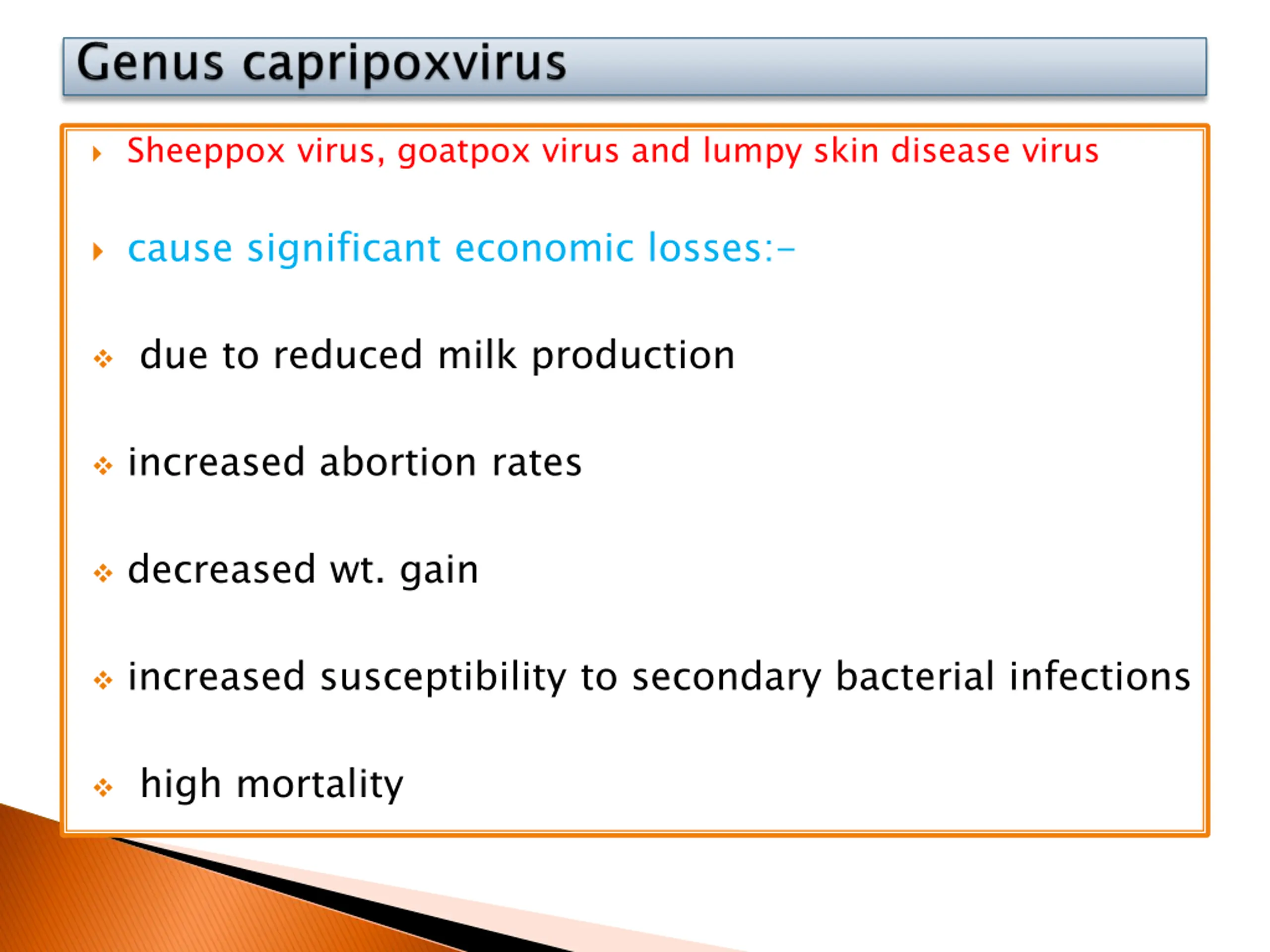 Genus capripoxvirus

Sheeppox virus, goatpox virus and lumpy skin disease virus

cause significant economic losses:-

due to reduced milk production

increased abortion rates

decreased wt. gain

increased susceptibility to secondary bacterial infections

high mortality